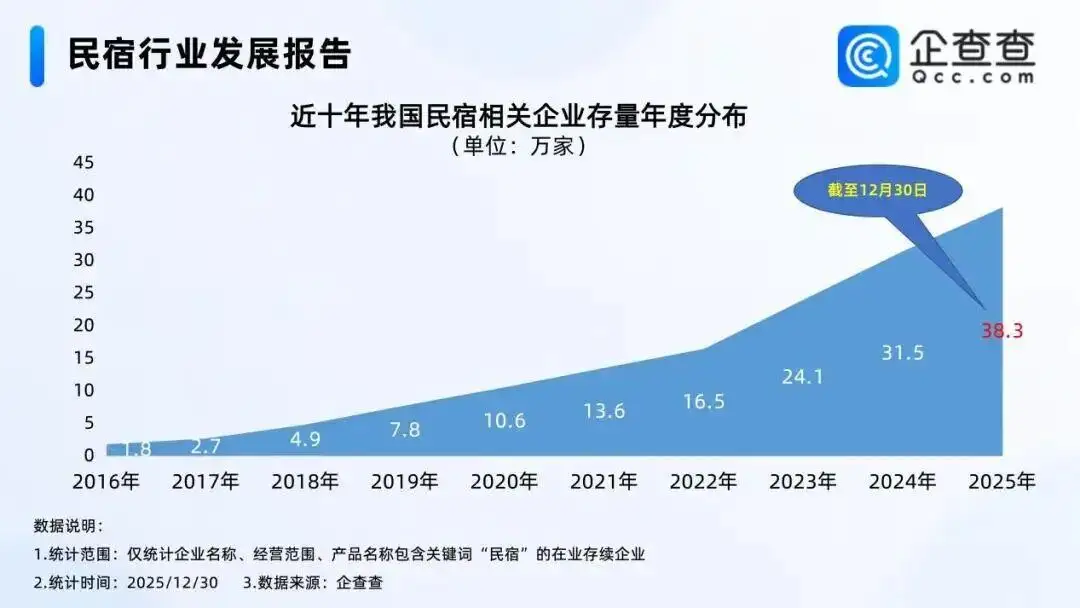 民宿行业发展报告

企查查
Qcc.com

近十年我国民宿相关企业存量年度分布
（单位：万家）

45
40
35
30
25
20
15
10
5
0

截至12月30日

1.8
2.7
4.9
7.8
10.6
13.6
16.5
24.1
31.5
38.3

2016年 2017年 2018年 2019年 2020年 2021年 2022年 2023年 2024年 2025年

数据说明：
1.统计范围：仅统计企业名称、经营范围、产品名称包含关键词“民宿”的在业存续企业
2.统计时间：2025/12/30 3.数据来源：企查查